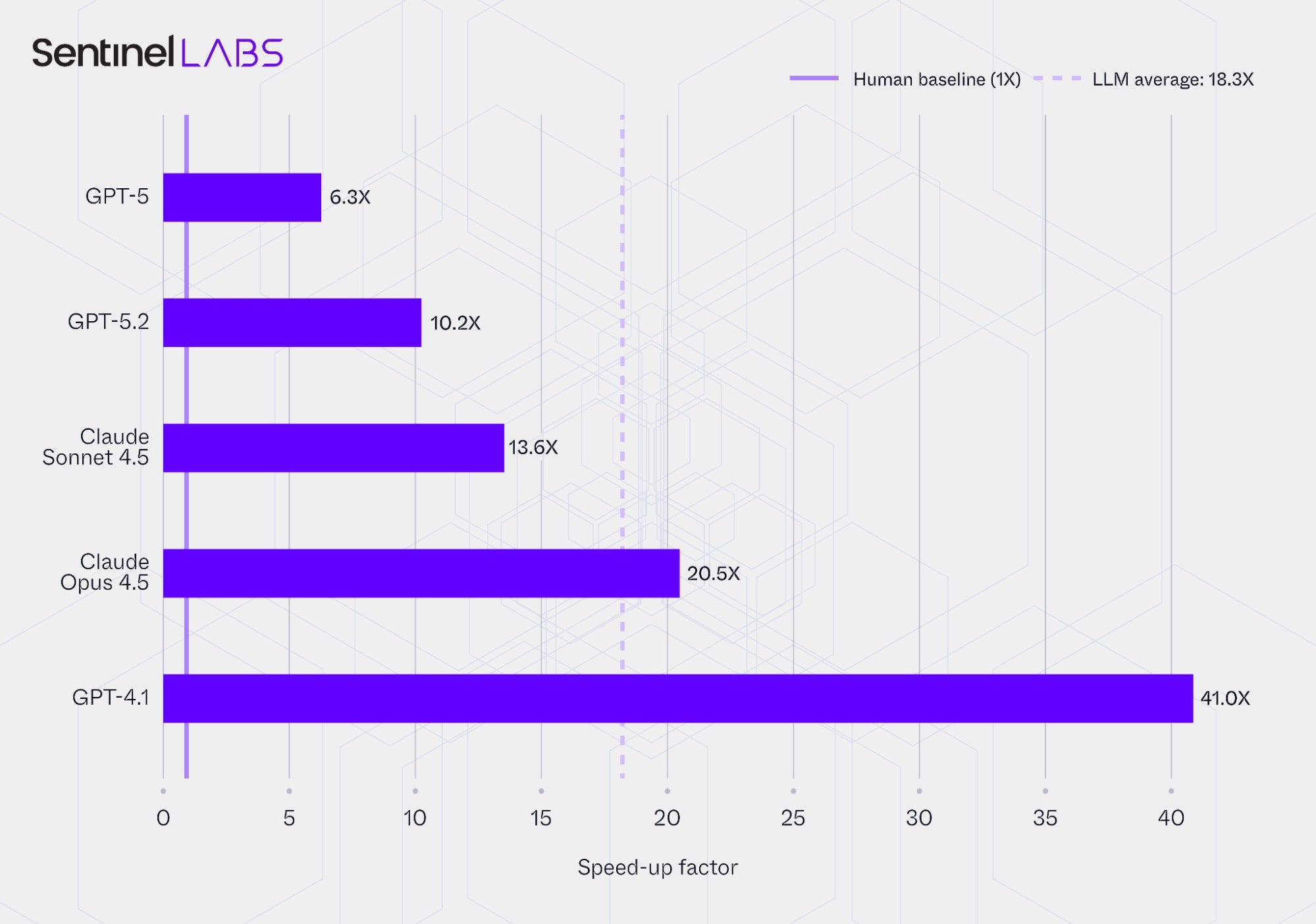 SentinelLABS

Human baseline (1X) LLM average: 18.3X

GPT-5 6.3X

GPT-5.2 10.2X

Claude Sonnet 4.5 13.6X

Claude Opus 4.5 20.5X

GPT-4.1 41.0X

0 5 10 15 20 25 30 35 40

Speed-up factor